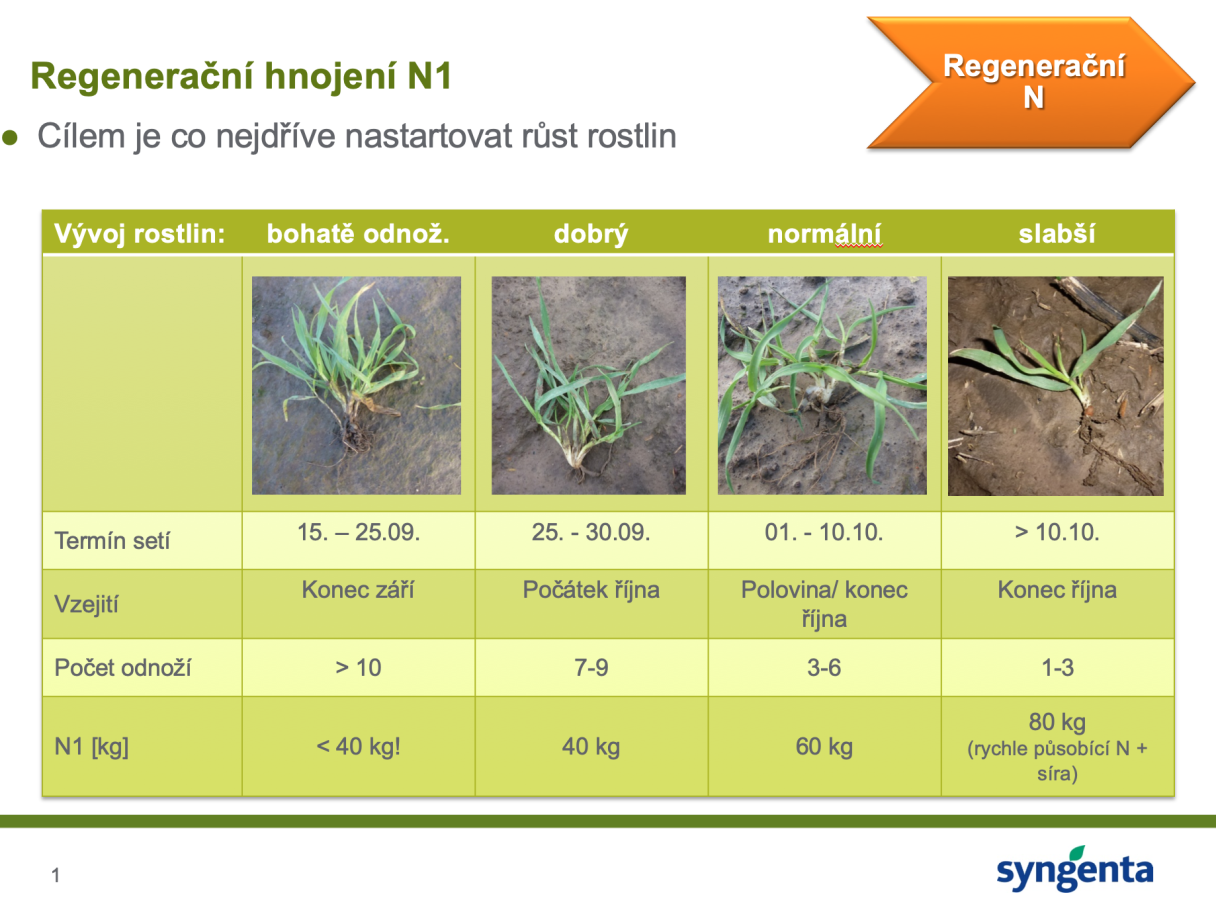 Regenerační hnojení N1

Regenerační N

● Cílem je co nejdříve nastartovat růst rostlin

| Vývoj rostlin: | bohatě odnož. | dobrý | normální | slabší |
|---|---|---|---|---|
| | | | | |
| Termín setí | 15. – 25.09. | 25. - 30.09. | 01. - 10.10. | > 10.10. |
| Vzejití | Konec září | Počátek října | Polovina/ konec října | Konec října |
| Počet odnoží | > 10 | 7-9 | 3-6 | 1-3 |
| N1 [kg] | < 40 kg! | 40 kg | 60 kg | 80 kg (rychle působící N + síra) |

1

syngenta